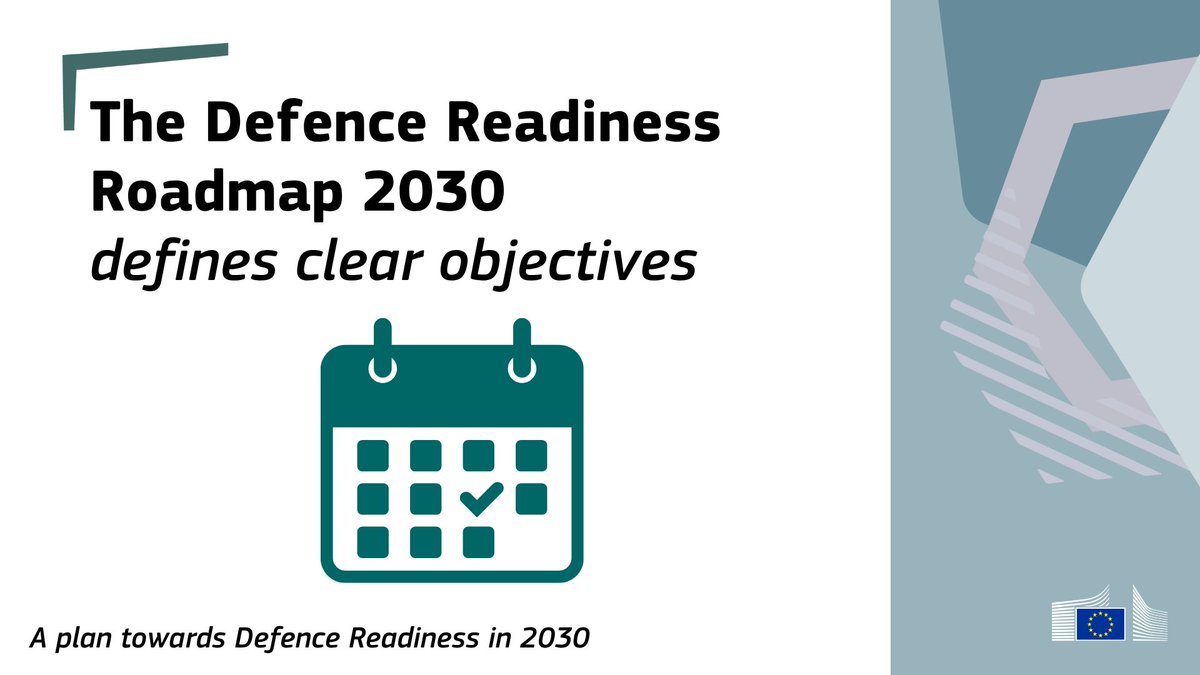 The Defence Readiness Roadmap 2030
defines clear objectives

A plan towards Defence Readiness in 2030